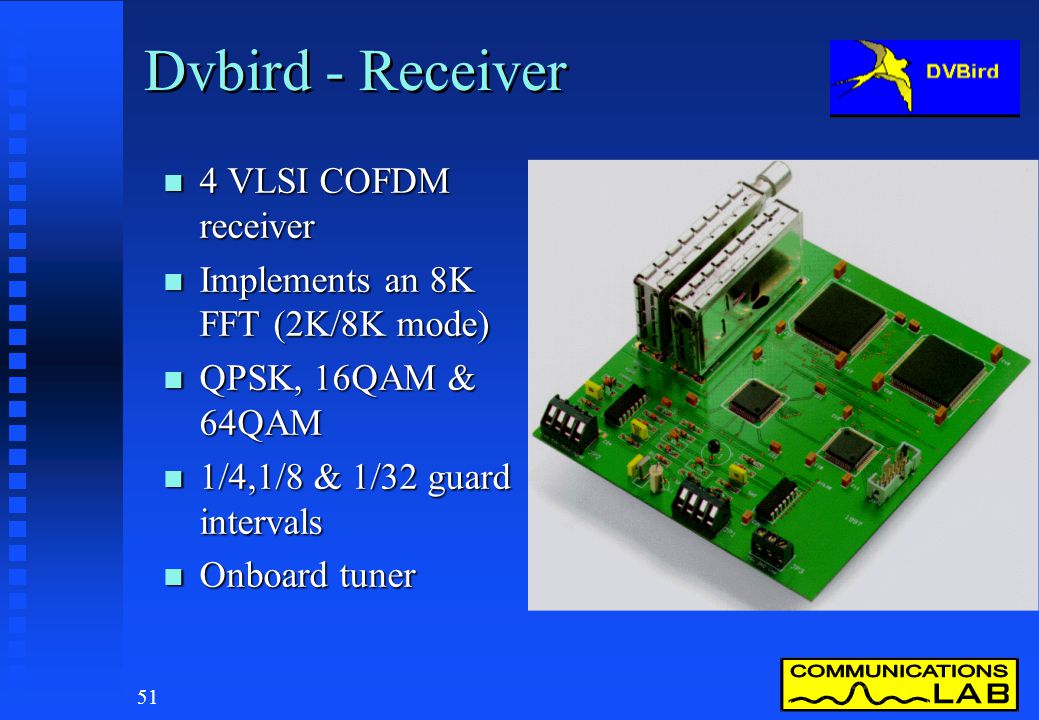 Dvbird - Receiver

DVBird

- 4 VLSI COFDM receiver
- Implements an 8K FFT (2K/8K mode)
- QPSK, 16QAM & 64QAM
- 1/4,1/8 & 1/32 guard intervals
- Onboard tuner

51

COMMUNICATIONS LAB